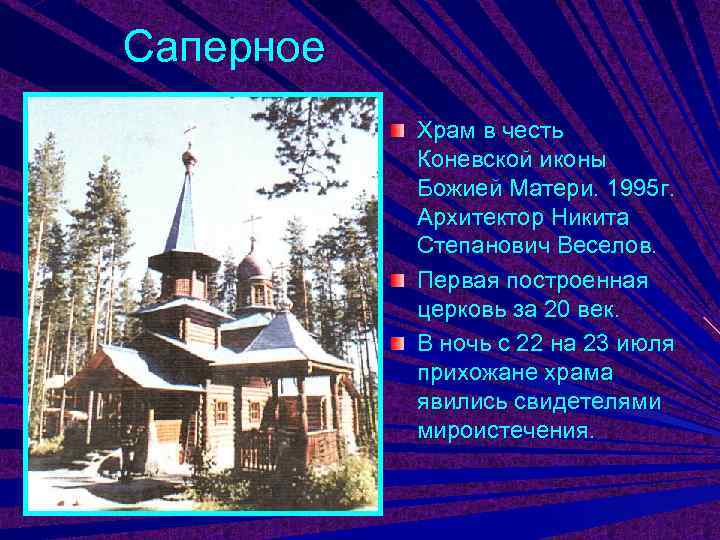 Саперное

Храм в честь Коневской иконы Божией Матери. 1995г. Архитектор Никита Степанович Веселов.

Первая построенная церковь за 20 век.

В ночь с 22 на 23 июля прихожане храма явились свидетелями мироистечения.